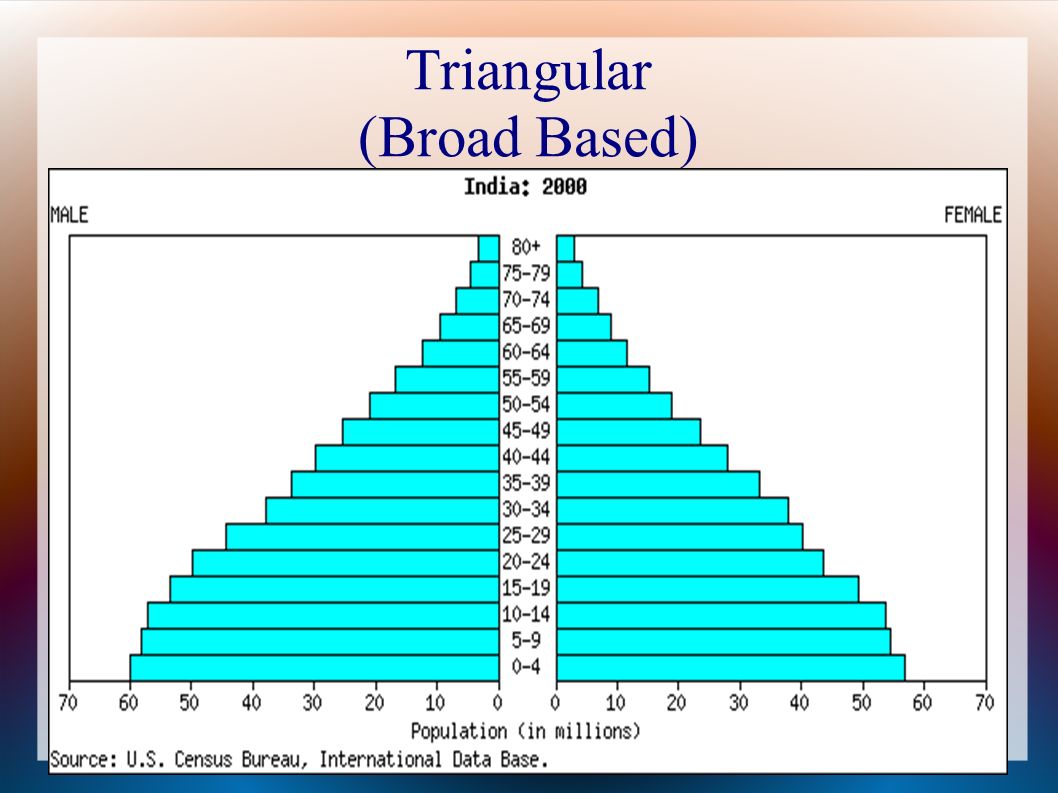 Triangular
(Broad Based)

India: 2000

MALE

FEMALE

80+
75-79
70-74
65-69
60-64
55-59
50-54
45-49
40-44
35-39
30-34
25-29
20-24
15-19
10-14
5-9
0-4

70 60 50 40 30 20 10 0

0 10 20 30 40 50 60 70

Population (in millions)

Source: U.S. Census Bureau, International Data Base.